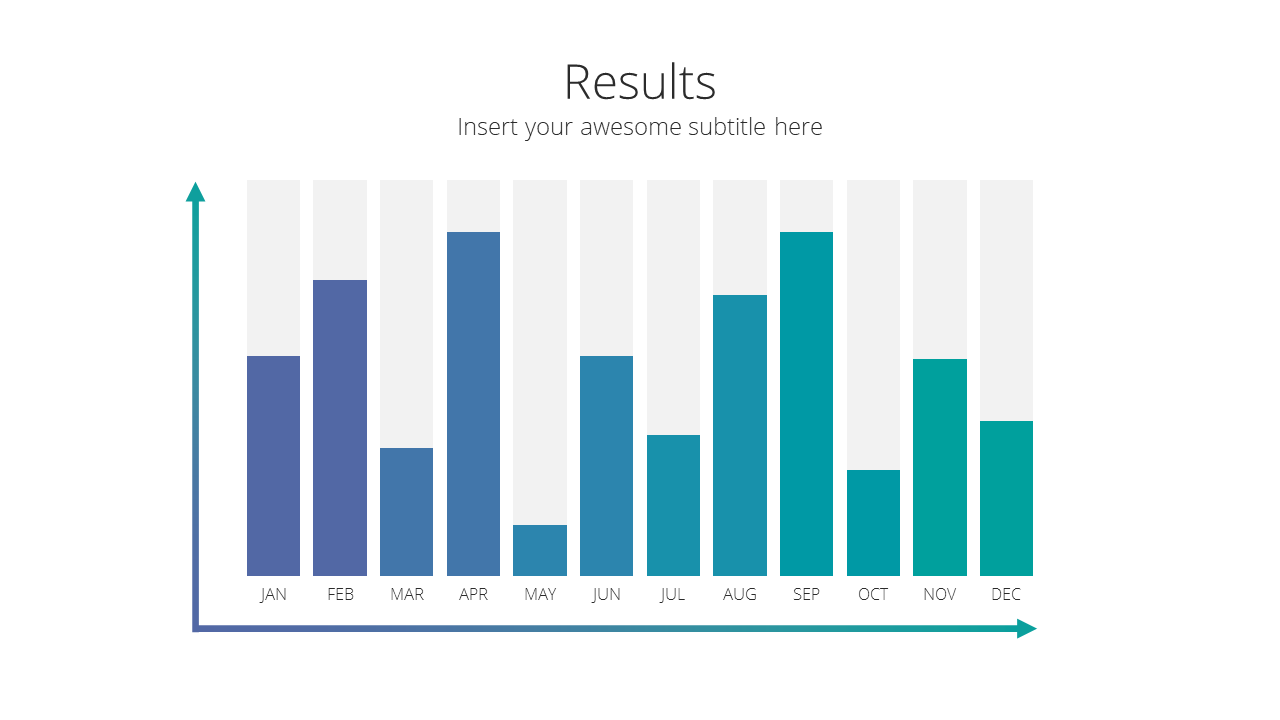 Results
Insert your awesome subtitle here

JAN FEB MAR APR MAY JUN JUL AUG SEP OCT NOV DEC